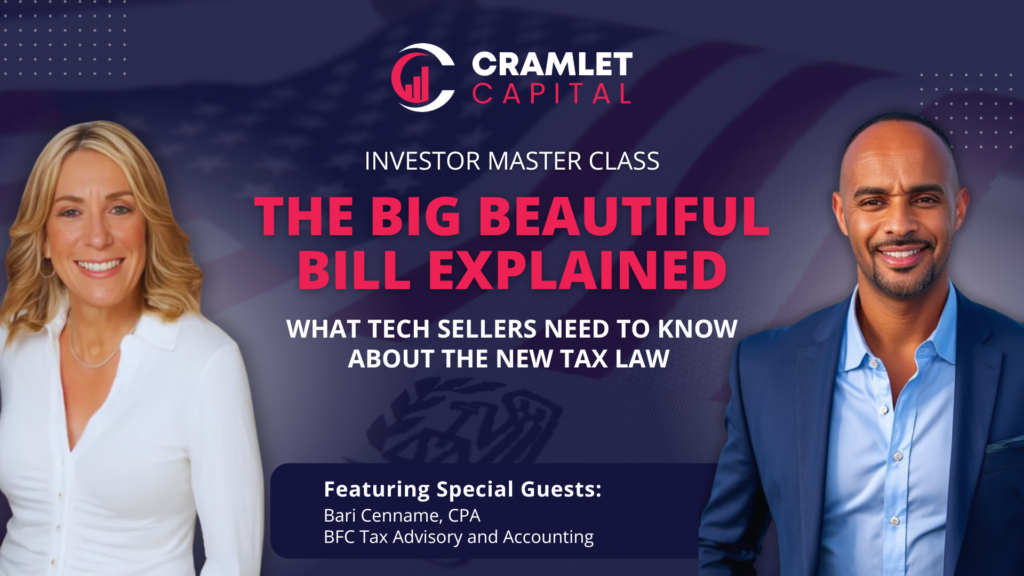 CRAMLET CAPITAL

INVESTOR MASTER CLASS

THE BIG BEAUTIFUL BILL EXPLAINED

WHAT TECH SELLERS NEED TO KNOW ABOUT THE NEW TAX LAW

Featuring Special Guests:
Bari Cenname, CPA
BFC Tax Advisory and Accounting